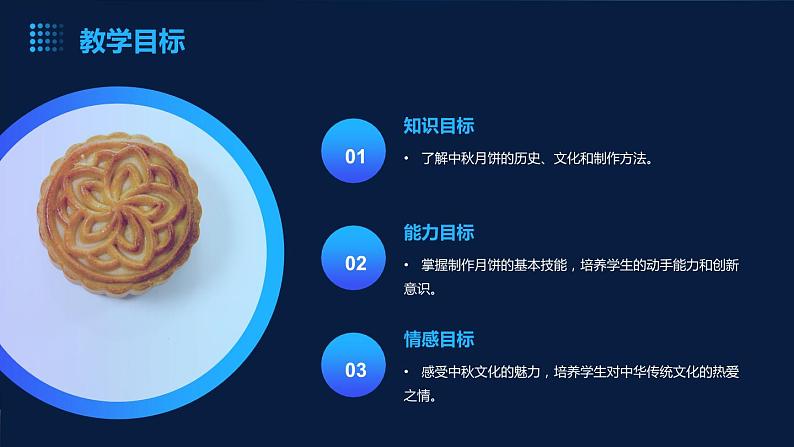 教学目标

01
知识目标
• 了解中秋月饼的历史、文化和制作方法。

02
能力目标
• 掌握制作月饼的基本技能，培养学生的动手能力和创新意识。

03
情感目标
• 感受中秋文化的魅力，培养学生对中华传统文化的热爱之情。